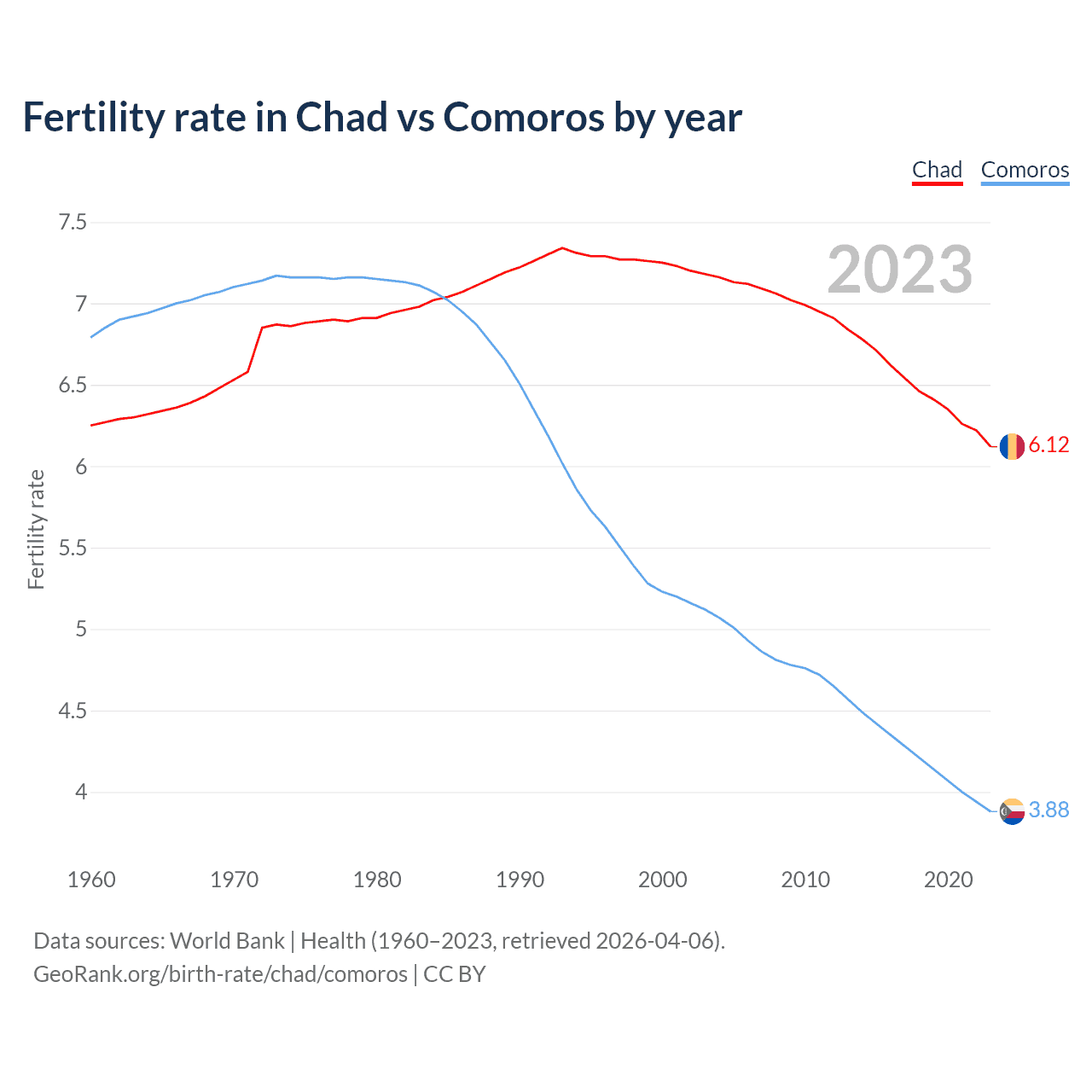 Fertility rate in Chad vs Comoros by year

Chad Comoros

2023

Fertility rate

7.5
7
6.5
6
5.5
5
4.5
4

6.12
3.88

1960 1970 1980 1990 2000 2010 2020

Data sources: World Bank | Health (1960–2023, retrieved 2026-04-06).
GeoRank.org/birth-rate/chad/comoros | CC BY